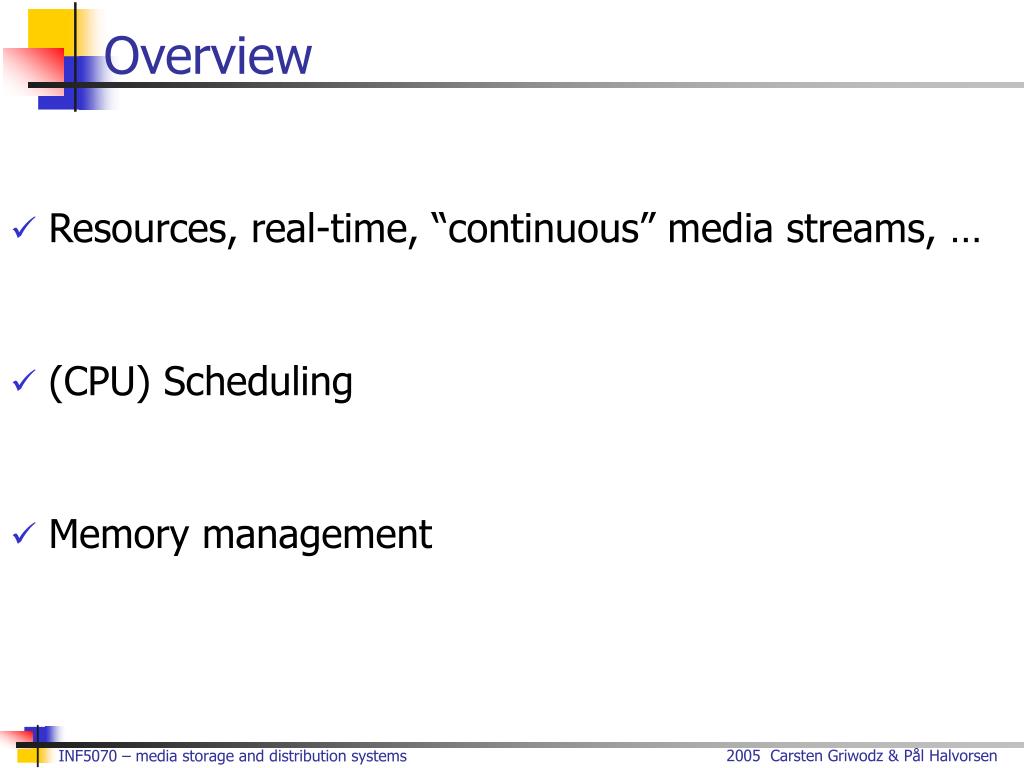 Overview

✓ Resources, real-time, “continuous” media streams, …

✓ (CPU) Scheduling

✓ Memory management

INF5070 – media storage and distribution systems

2005 Carsten Griwodz & Pål Halvorsen